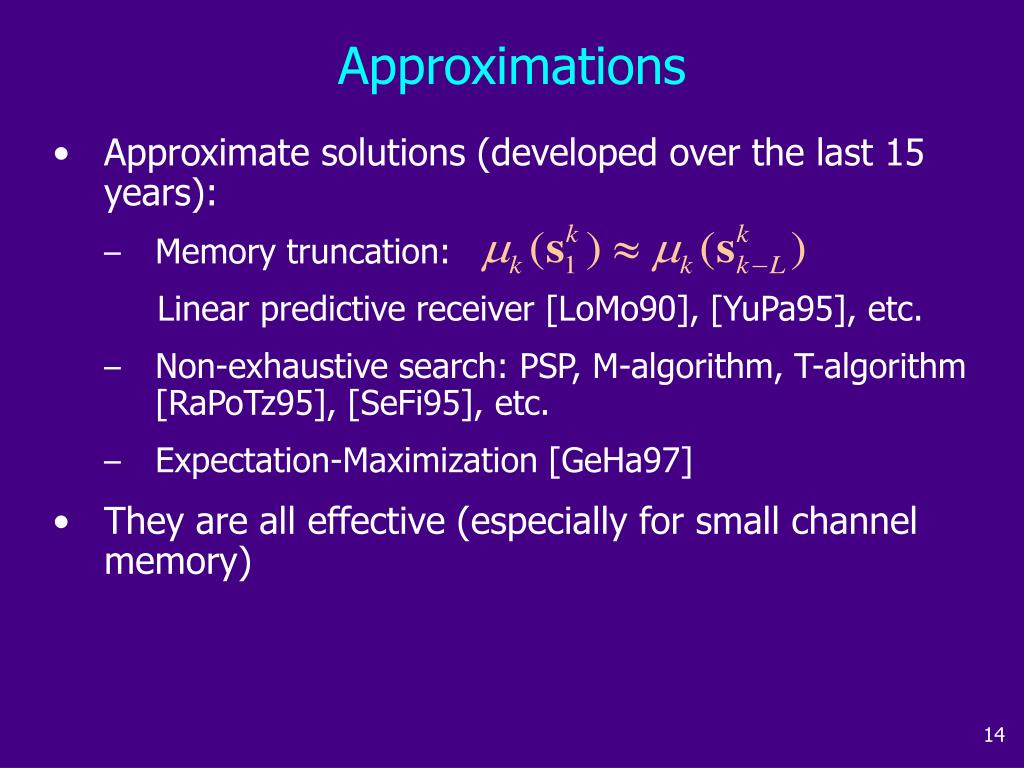 Approximations

• Approximate solutions (developed over the last 15 years):

– Memory truncation: $\mu_k(\mathbf{s}_1^k) \approx \mu_k(\mathbf{s}_{k-L}^k)$

Linear predictive receiver [LoMo90], [YuPa95], etc.

– Non-exhaustive search: PSP, M-algorithm, T-algorithm [RaPoTz95], [SeFi95], etc.

– Expectation-Maximization [GeHa97]

• They are all effective (especially for small channel memory)

14